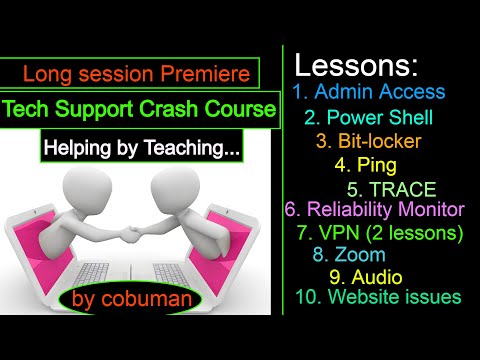 Long session Premiere

Tech Support Crash Course

Helping by Teaching...

by cobuman

Lessons:
1. Admin Access
2. Power Shell
3. Bit-locker
4. Ping
5. TRACE
6. Reliability Monitor
7. VPN (2 lessons)
8. Zoom
9. Audio
10. Website issues